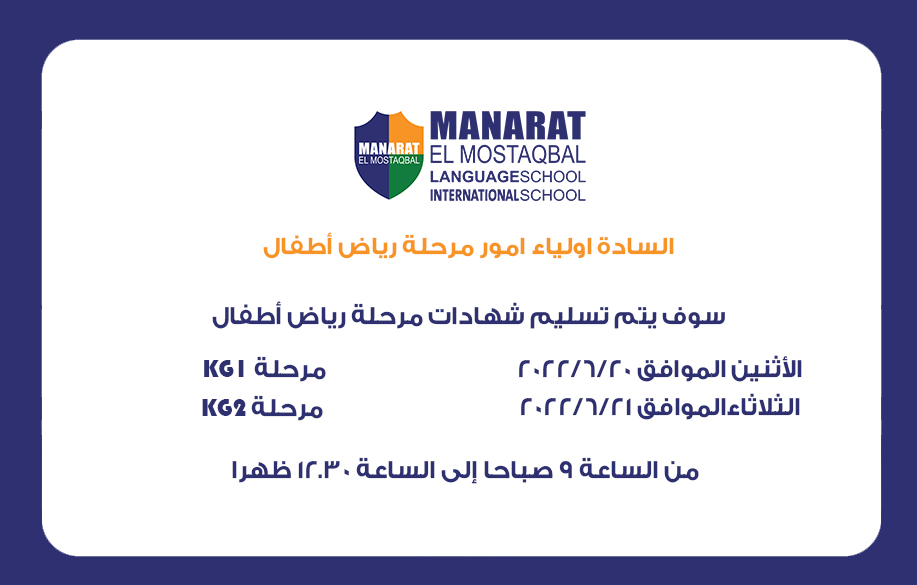 MANARAT
EL MOSTAQBAL

MANARAT
EL MOSTAQBAL
LANGUAGESCHOOL
INTERNATIONALSCHOOL

السادة اولياء امور مرحلة رياض أطفال

سوف يتم تسليم شهادات مرحلة رياض أطفال

الأثنين الموافق ٢٠٢٢/٦/٢٠ مرحلة KG1
الثلاثاءالموافق ٢٠٢٢/٦/٢١ مرحلة KG2

من الساعة ٩ صباحا إلى الساعة ١٢.٣٠ ظهرا